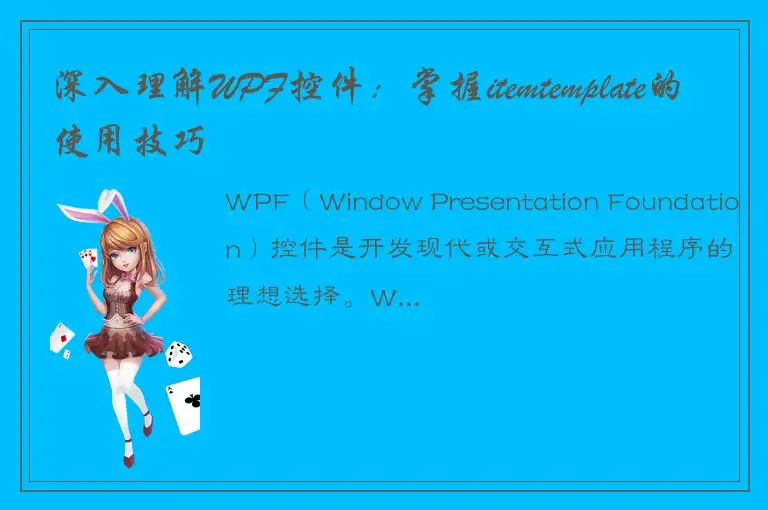 深入理解WPF控件：掌握itemtemplate的使用技巧

WPF（Window Presentation Foundation）控件是开发现代或交互式应用程序的理想选择。W...